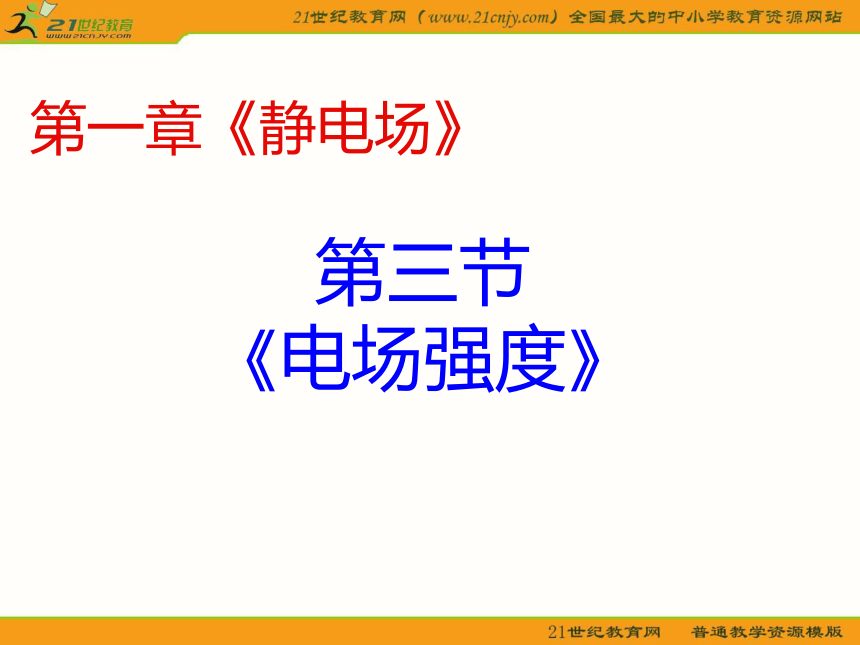 21世纪教育
www.21cnjy.com

21世纪教育网（www.21cnjy.com）全国最大的中小学教育资源网站

第一章《静电场》

第三节
《电场强度》

21世纪教育网　普通教学资源模版